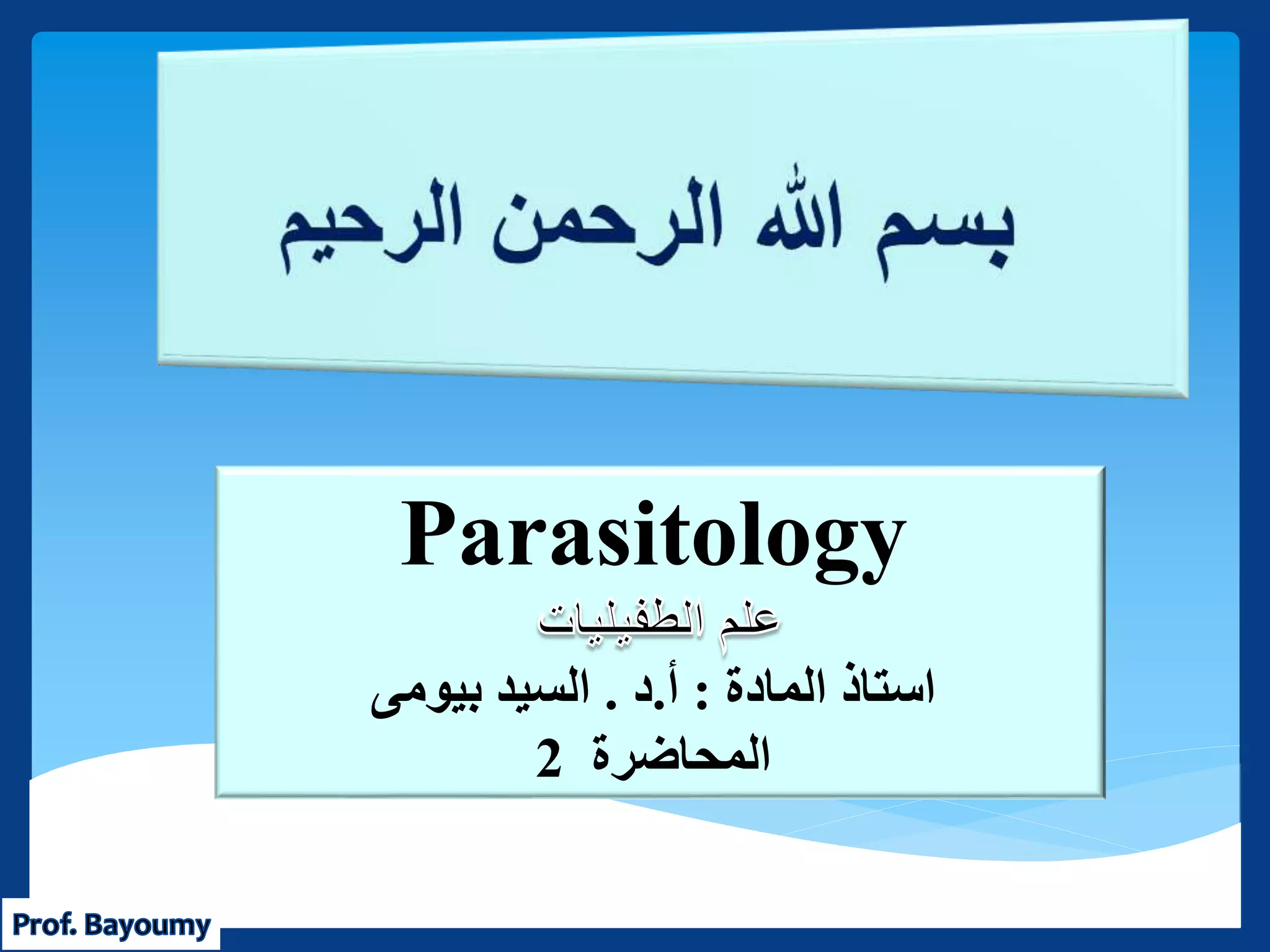 بسم الله الرحمن الرحيم

Parasitology

علم الطفيليات

استاذ المادة : أ.د . السيد بيومى

المحاضرة 2

Prof. Bayoumy